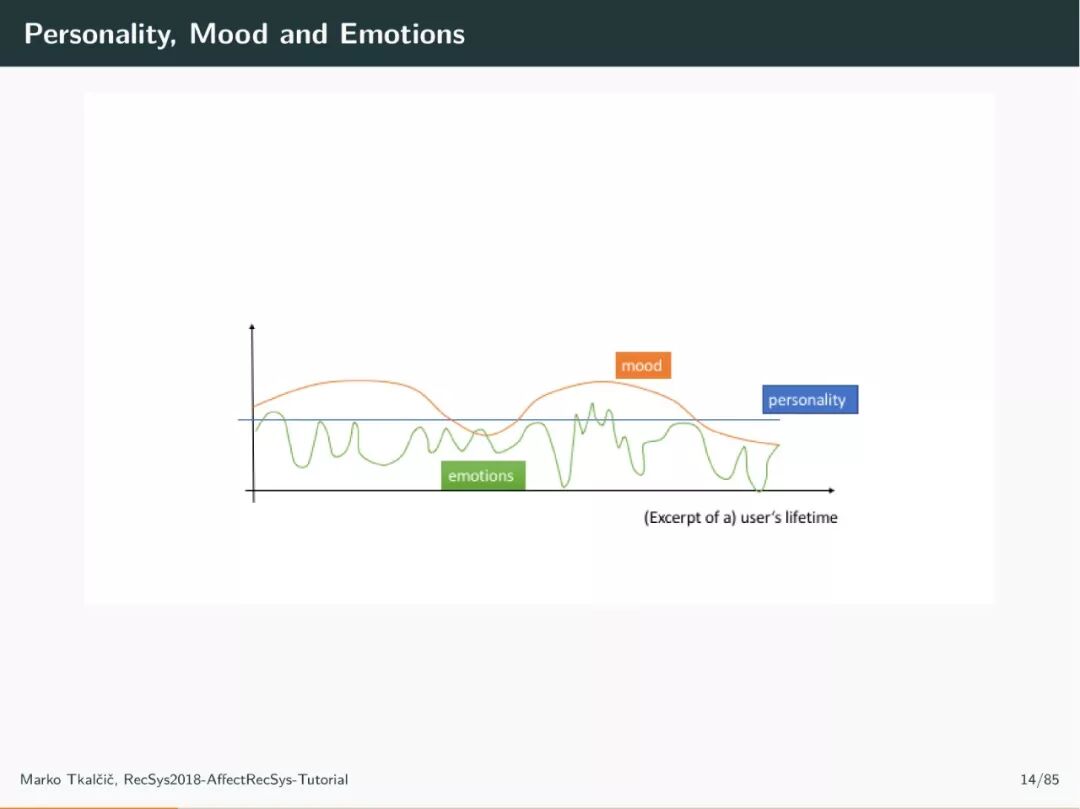 Personality, Mood and Emotions

mood

personality

emotions

(Excerpt of a) user's lifetime

Marko Tkalčič, RecSys2018-AffectRecSys-Tutorial

14/85